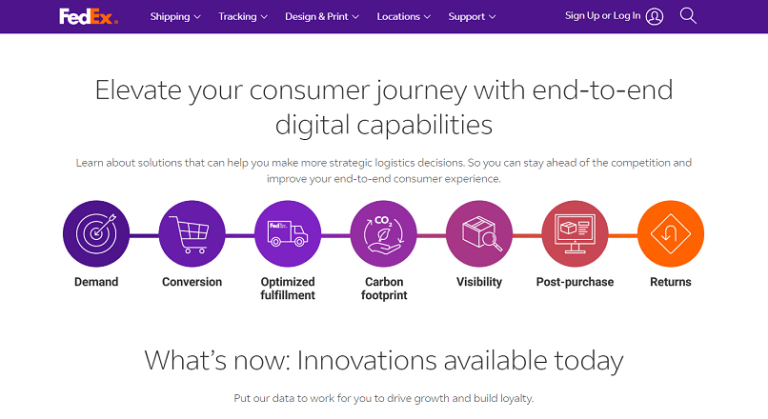 FedEx.
Shipping Tracking Design & Print Locations Support Sign Up or Log In

Elevate your consumer journey with end-to-end digital capabilities

Learn about solutions that can help you make more strategic logistics decisions. So you can stay ahead of the competition and improve your end-to-end consumer experience.

FedEx
$CO_2$

Demand
Conversion
Optimized fulfillment
Carbon footprint
Visibility
Post-purchase
Returns

What's now: Innovations available today

Put our data to work for you to drive growth and build loyalty.